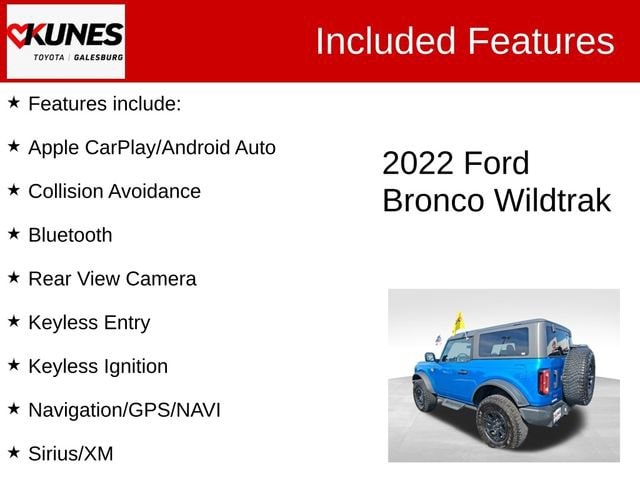 KUNES
TOYOTA | GALESBURG

Included Features

★ Features include:

★ Apple CarPlay/Android Auto

★ Collision Avoidance

★ Bluetooth

★ Rear View Camera

★ Keyless Entry

★ Keyless Ignition

★ Navigation/GPS/NAVI

★ Sirius/XM

2022 Ford Bronco Wildtrak